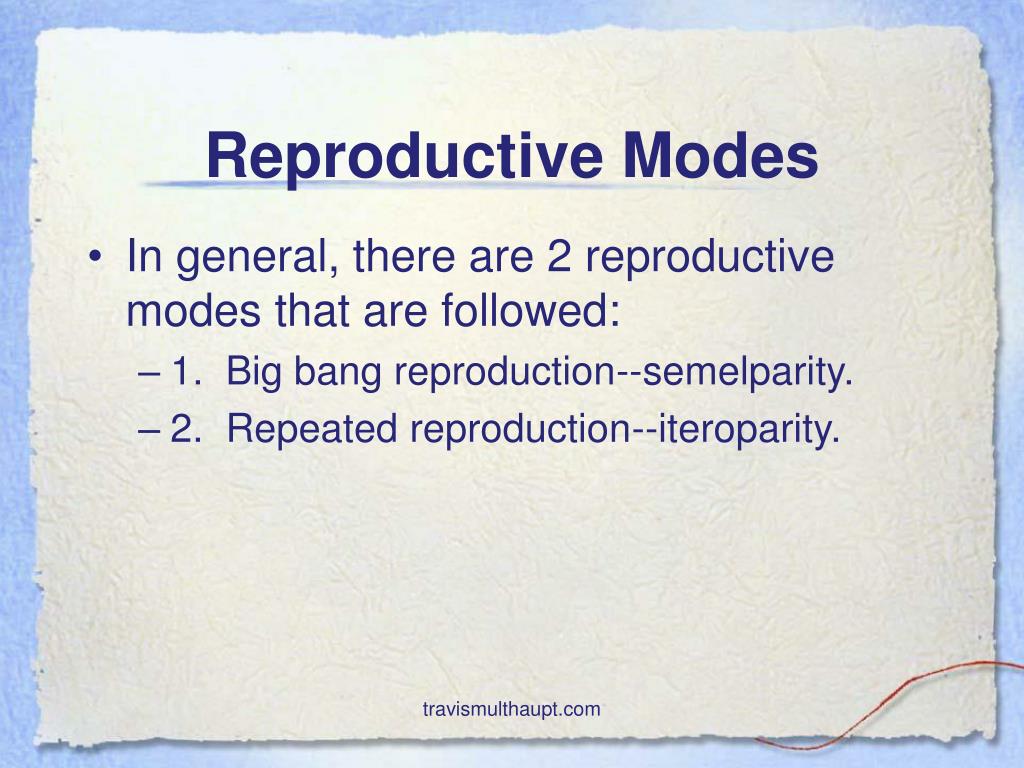 Reproductive Modes

• In general, there are 2 reproductive modes that are followed:
– 1. Big bang reproduction--semelparity.
– 2. Repeated reproduction--iteroparity.

travismulthaupt.com